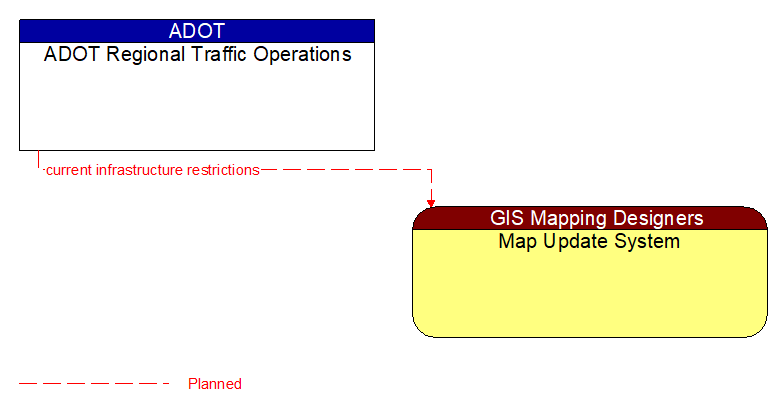 ADOT
ADOT Regional Traffic Operations

current infrastructure restrictions

GIS Mapping Designers
Map Update System

Planned